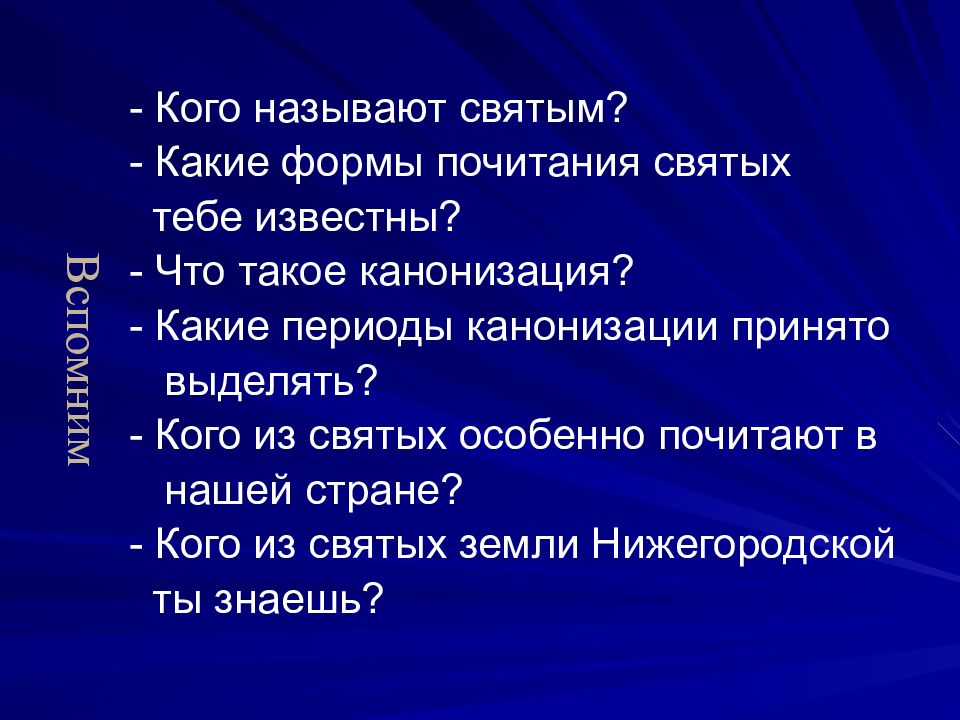 Вспомним

- Кого называют святым?
- Какие формы почитания святых тебе известны?
- Что такое канонизация?
- Какие периоды канонизации принято выделять?
- Кого из святых особенно почитают в нашей стране?
- Кого из святых земли Нижегородской ты знаешь?